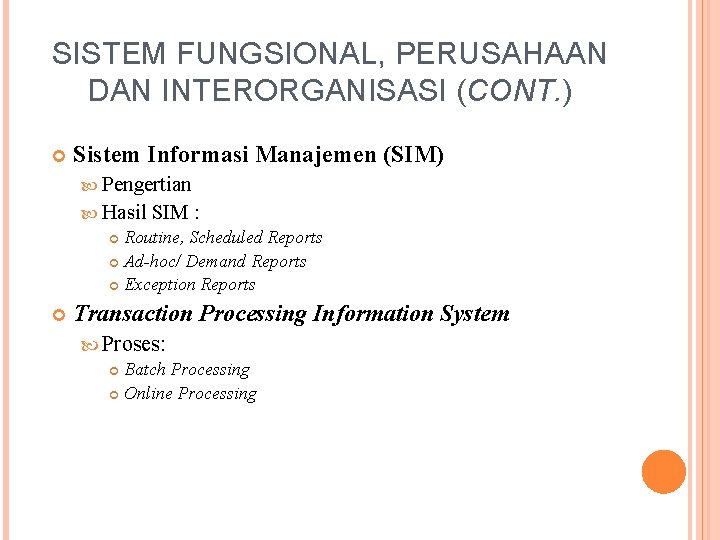 SISTEM FUNGSIONAL, PERUSAHAAN DAN INTERORGANISASI (CONT.)

Sistem Informasi Manajemen (SIM)

Pengertian

Hasil SIM :

Routine, Scheduled Reports

Ad-hoc/ Demand Reports

Exception Reports

Transaction Processing Information System

Proses:

Batch Processing

Online Processing